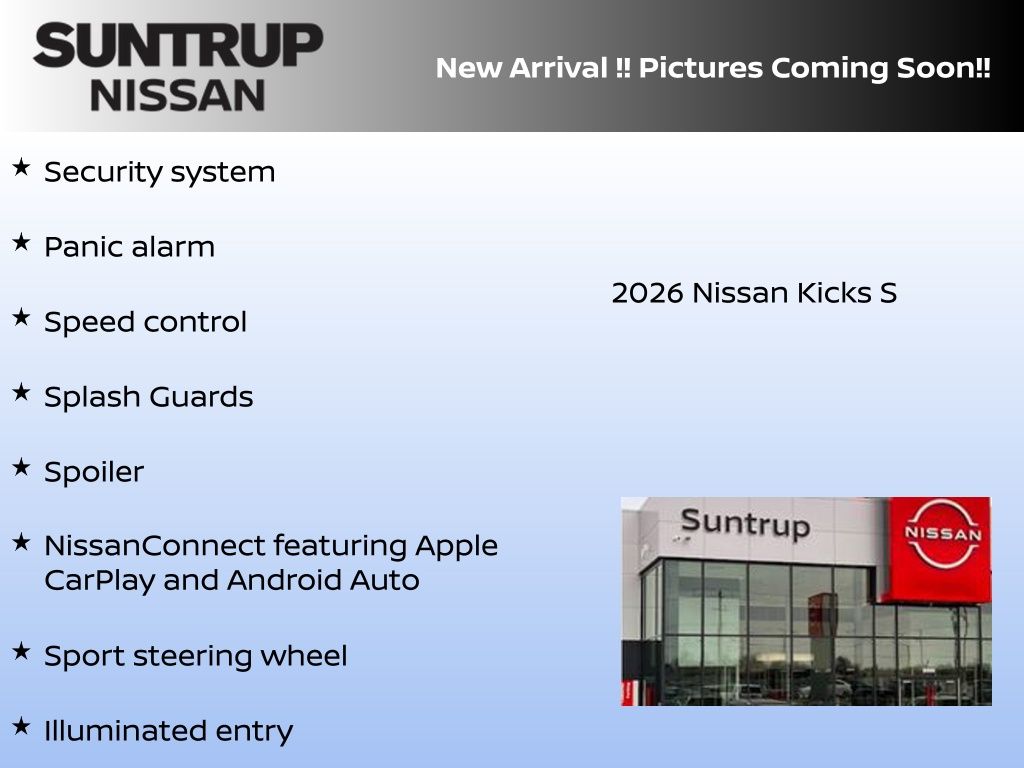 SUNTRUP
NISSAN

New Arrival !! Pictures Coming Soon!!

★ Security system

★ Panic alarm

★ Speed control

★ Splash Guards

★ Spoiler

★ NissanConnect featuring Apple CarPlay and Android Auto

★ Sport steering wheel

★ Illuminated entry

2026 Nissan Kicks S

Suntrup

NISSAN